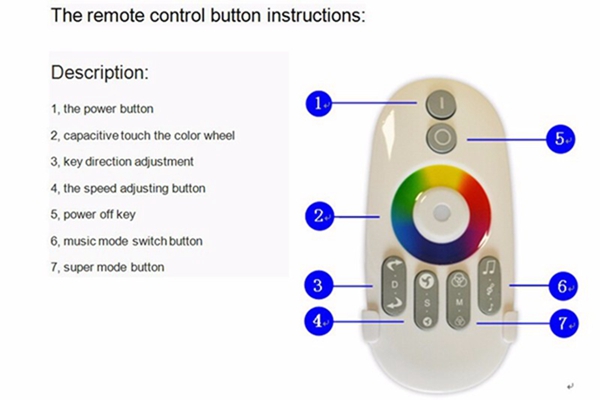 The remote control button instructions:

Description:

1, the power button

2, capacitive touch the color wheel

3, key direction adjustment

4, the speed adjusting button

5, power off key

6, music mode switch button

7, super mode button

1

5

2

3

6

4

7

D

S

M